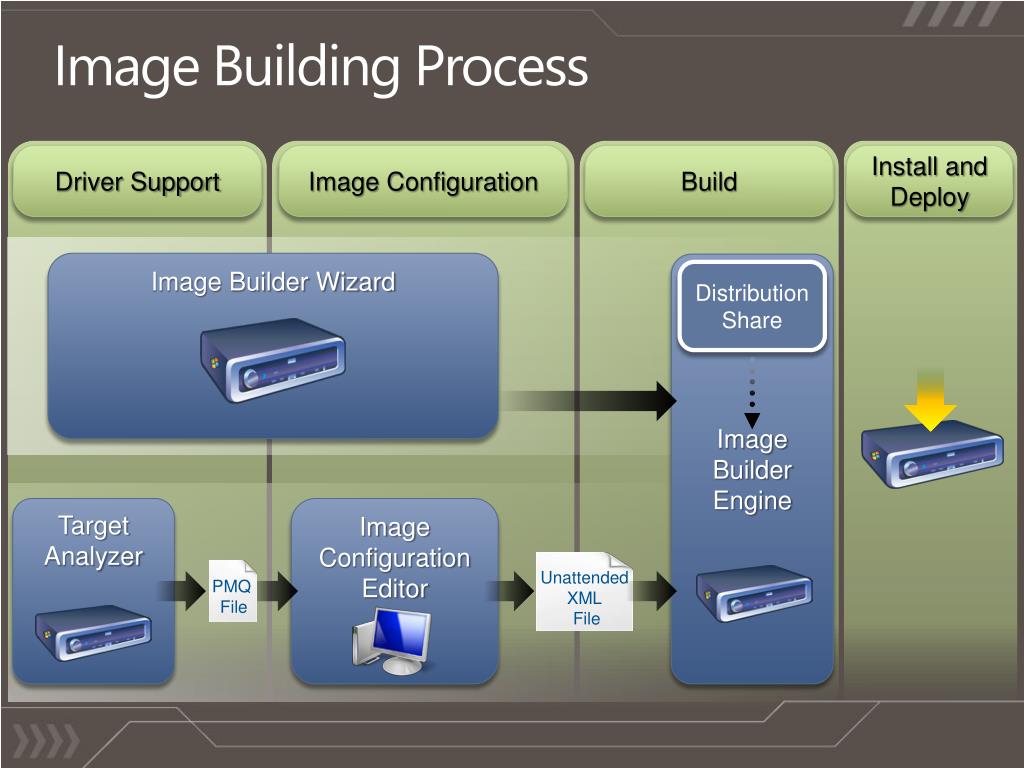 Image Building Process

Driver Support

Image Configuration

Build

Install and Deploy

Image Builder Wizard

Distribution Share

Image Builder Engine

Target Analyzer

PMQ File

Image Configuration Editor

Unattended XML File